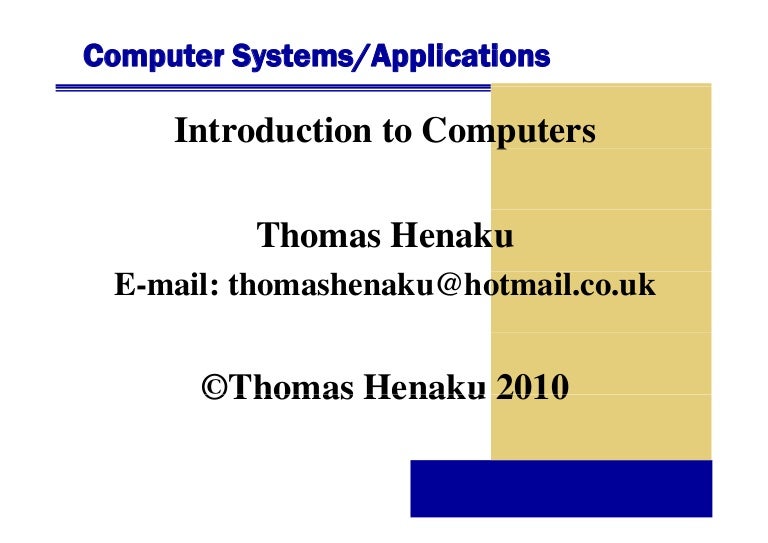 Computer Systems/Applications

Introduction to Computers

Thomas Henaku

E-mail: thomashenaku@hotmail.co.uk

©Thomas Henaku 2010